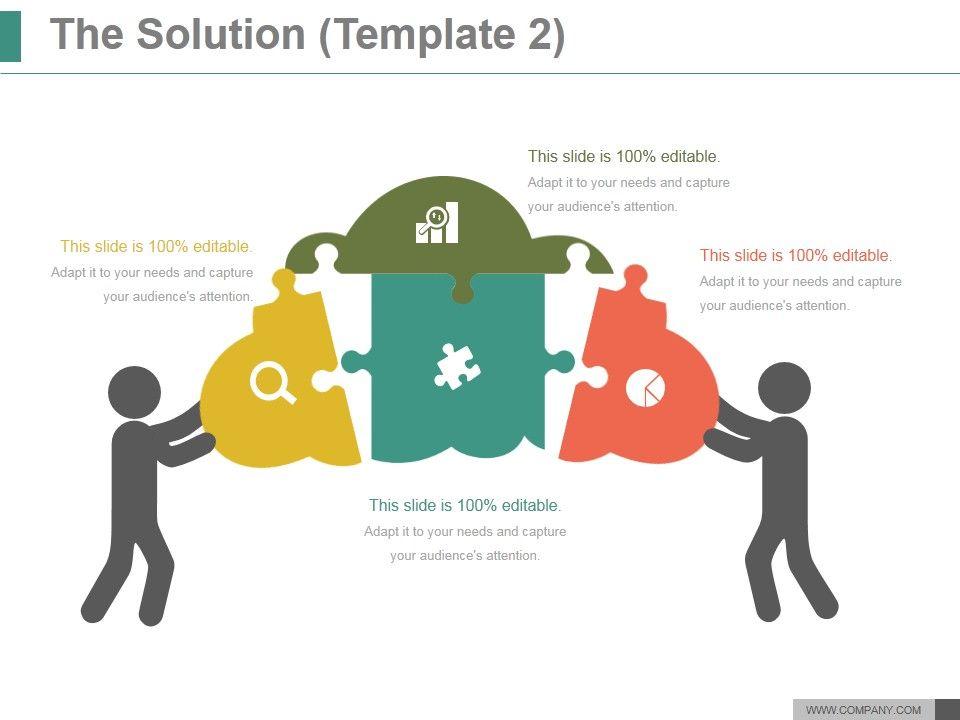 The Solution (Template 2)

This slide is 100% editable.
Adapt it to your needs and capture your audience's attention.

This slide is 100% editable.
Adapt it to your needs and capture your audience's attention.

This slide is 100% editable.
Adapt it to your needs and capture your audience's attention.

This slide is 100% editable.
Adapt it to your needs and capture your audience's attention.

WWW.COMPANY.COM